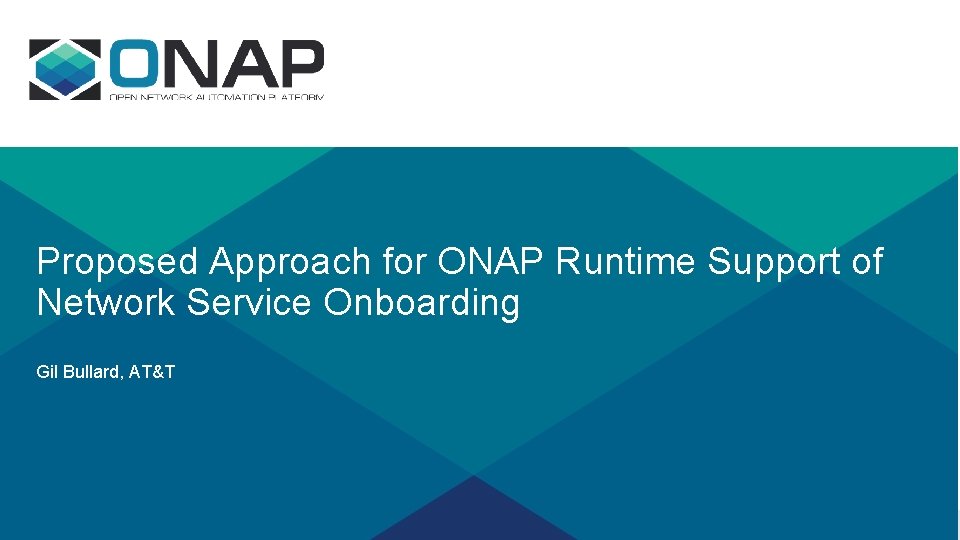 ONAP
OPEN NETWORK AUTOMATION PLATFORM

Proposed Approach for ONAP Runtime Support of Network Service Onboarding

Gil Bullard, AT&T